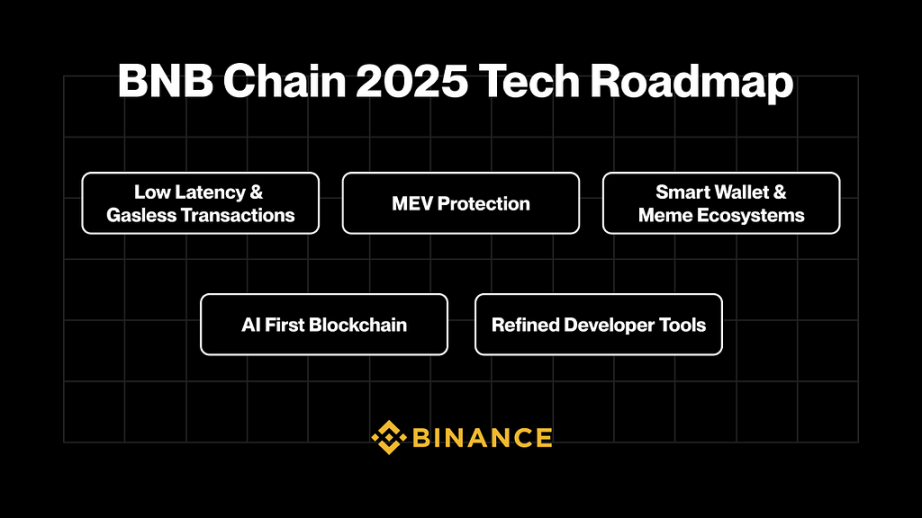 BNB Chain 2025 Tech Roadmap

Low Latency & Gasless Transactions

MEV Protection

Smart Wallet & Meme Ecosystems

AI First Blockchain

Refined Developer Tools

BINANCE